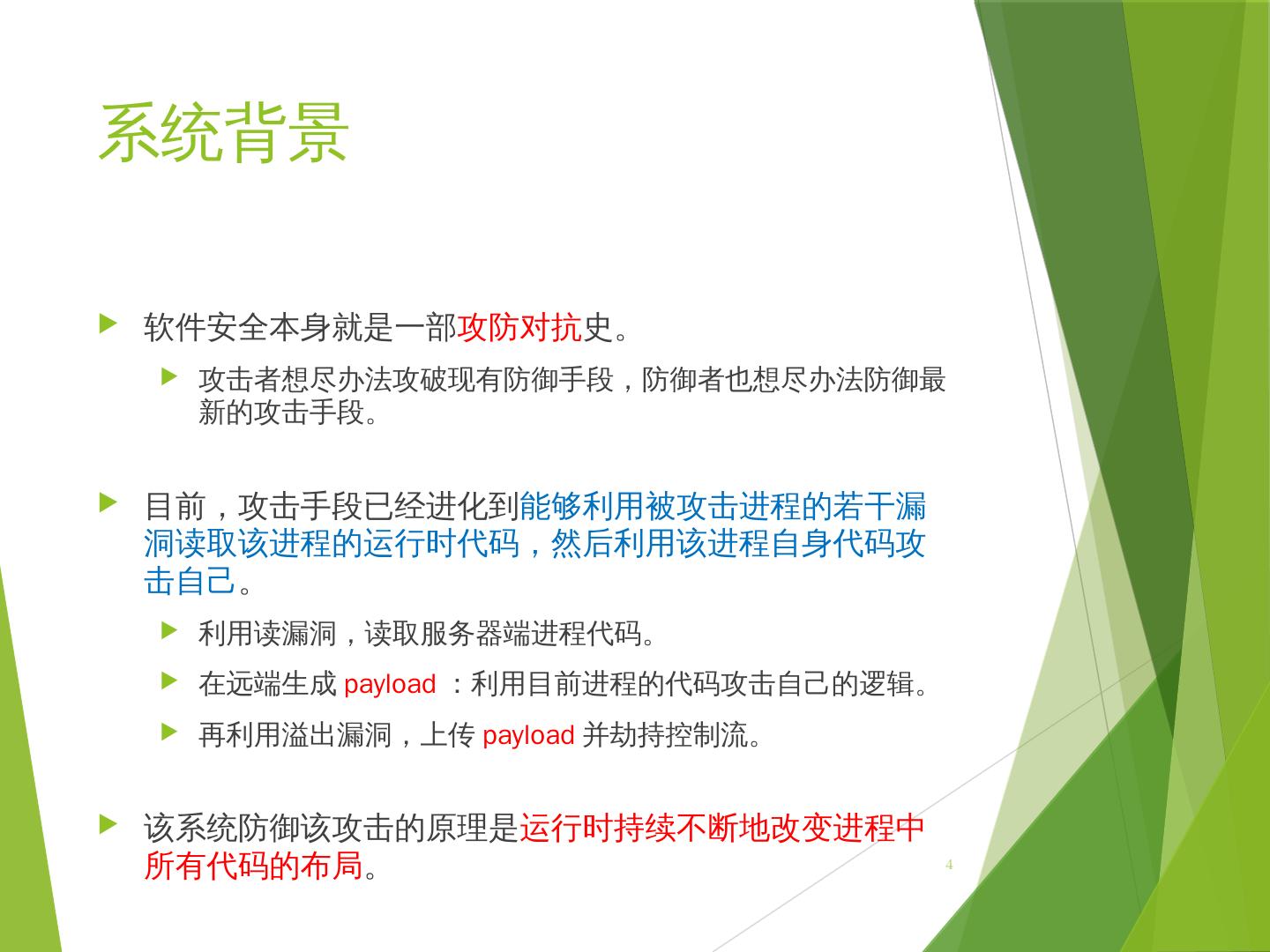 系统背景

软件安全本身就是一部攻防对抗史。

攻击者想尽办法攻破现有防御手段，防御者也想尽办法防御最新的攻击手段。

目前，攻击手段已经进化到能够利用被攻击进程的若干漏洞读取该进程的运行时代码，然后利用该进程自身代码攻击自己。

利用读漏洞，读取服务器端进程代码。

在远端生成 payload ：利用目前进程的代码攻击自己的逻辑。

再利用溢出漏洞，上传 payload 并劫持控制流。

该系统防御该攻击的原理是运行时持续不断地改变进程中所有代码的布局。

4